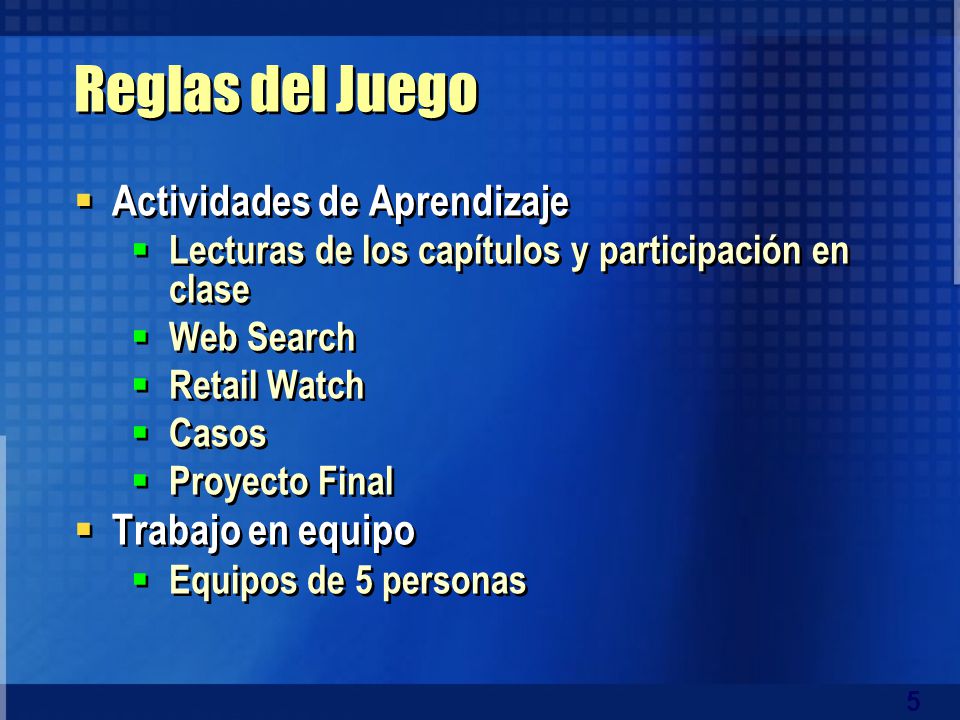 Reglas del Juego

- Actividades de Aprendizaje
  - Lecturas de los capítulos y participación en clase
  - Web Search
  - Retail Watch
  - Casos
  - Proyecto Final
- Trabajo en equipo
  - Equipos de 5 personas

5